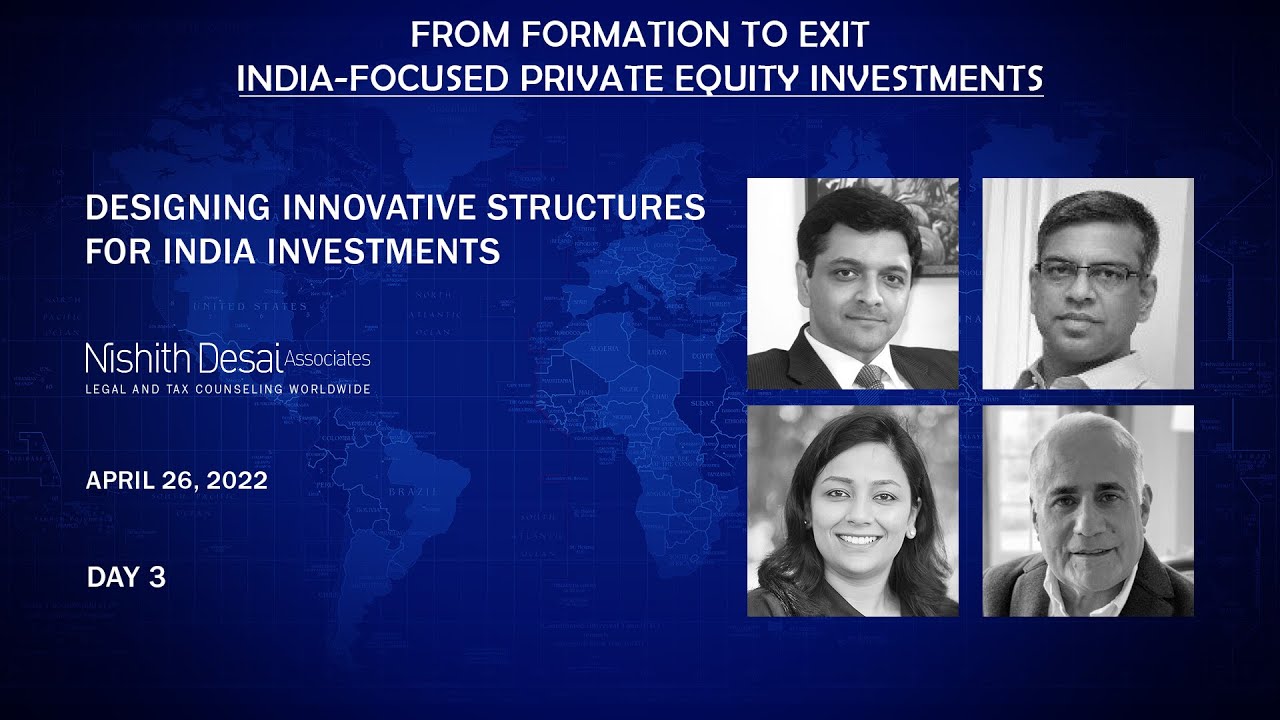 FROM FORMATION TO EXIT
INDIA-FOCUSED PRIVATE EQUITY INVESTMENTS

DESIGNING INNOVATIVE STRUCTURES FOR INDIA INVESTMENTS

Nishith Desai Associates
LEGAL AND TAX COUNSELING WORLDWIDE

APRIL 26, 2022

DAY 3